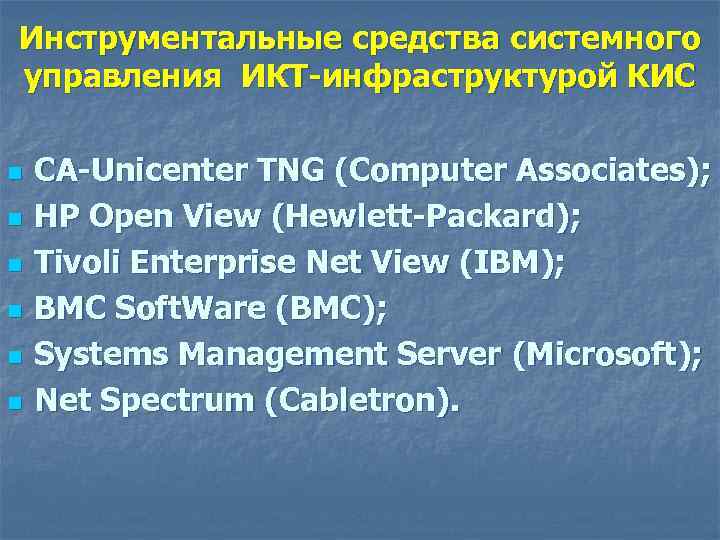 Инструментальные средства системного управления ИКТ-инфраструктурой КИС

- CA-Unicenter TNG (Computer Associates);
- HP Open View (Hewlett-Packard);
- Tivoli Enterprise Net View (IBM);
- BMC SoftWare (BMC);
- Systems Management Server (Microsoft);
- Net Spectrum (Cabletron).